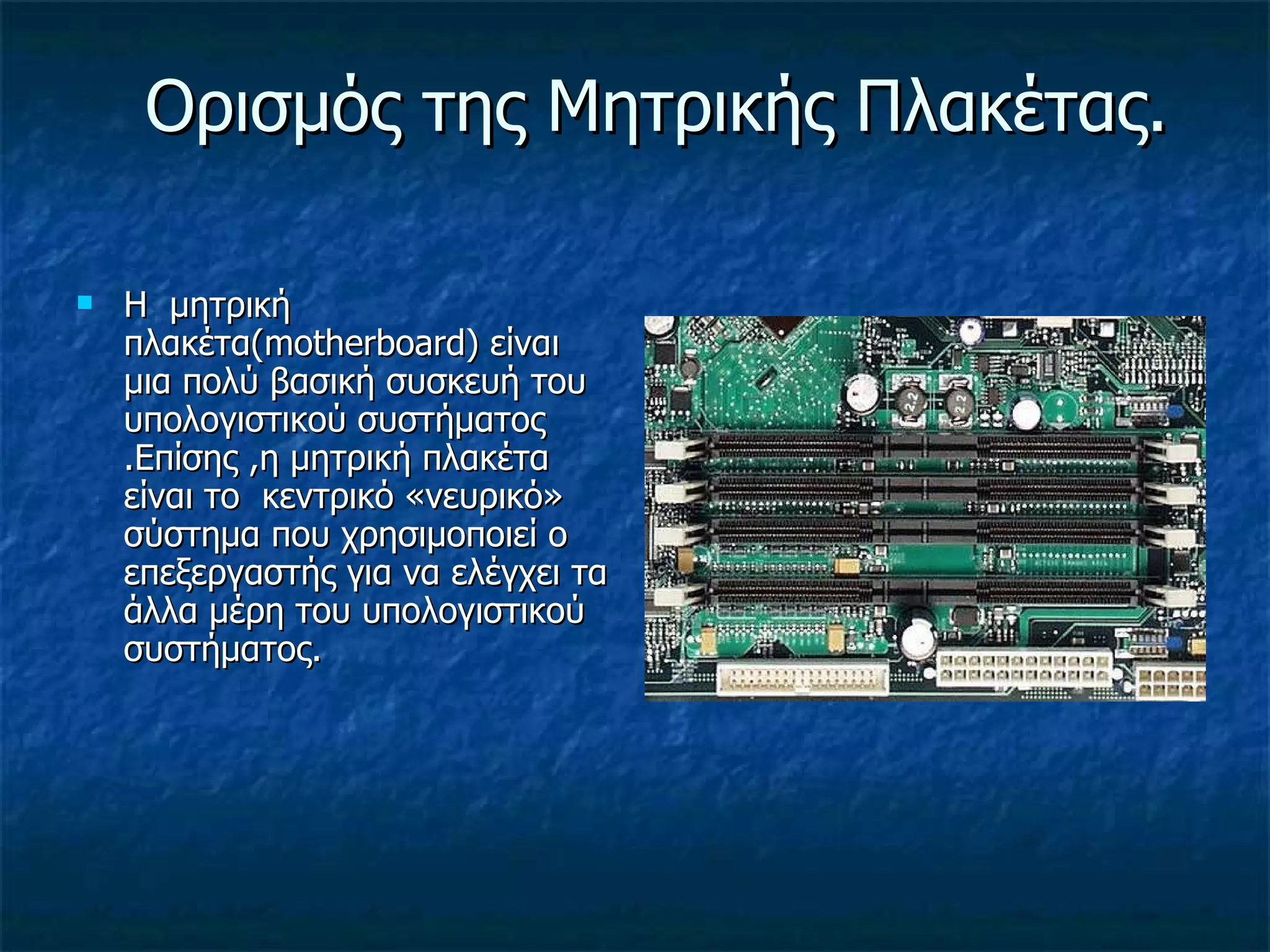 Ορισμός της Μητρικής Πλακέτας.

Η μητρική πλακέτα(motherboard) είναι μια πολύ βασική συσκευή του υπολογιστικού συστήματος .Επίσης ,η μητρική πλακέτα είναι το κεντρικό «νευρικό» σύστημα που χρησιμοποιεί ο επεξεργαστής για να ελέγχει τα άλλα μέρη του υπολογιστικού συστήματος.